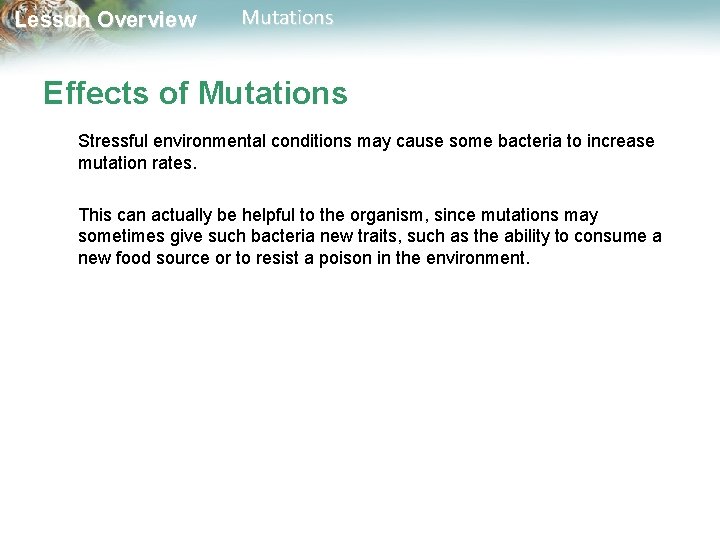 Lesson Overview Mutations

Effects of Mutations

Stressful environmental conditions may cause some bacteria to increase mutation rates.

This can actually be helpful to the organism, since mutations may sometimes give such bacteria new traits, such as the ability to consume a new food source or to resist a poison in the environment.